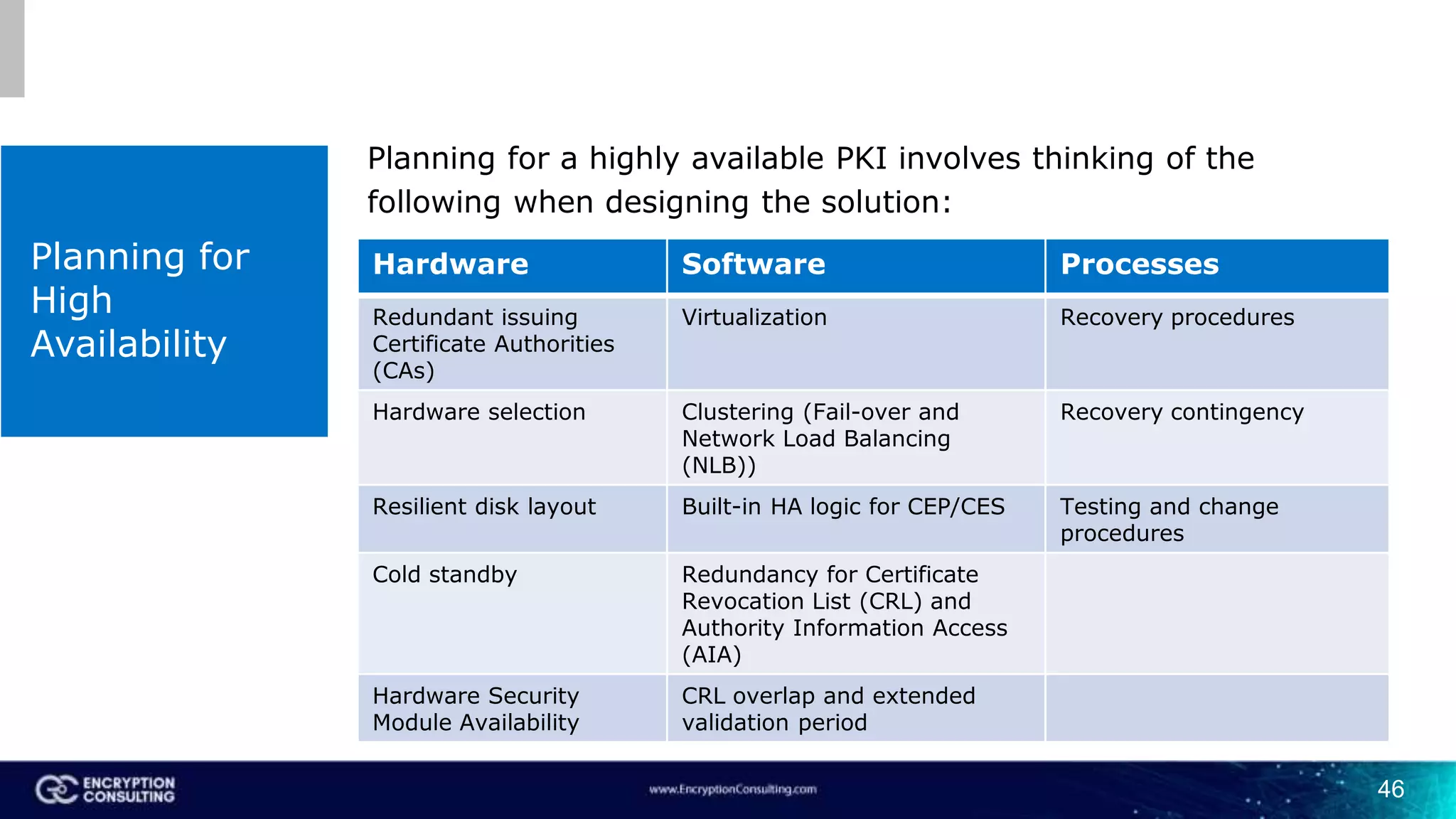 Planning for High Availability

Planning for a highly available PKI involves thinking of the following when designing the solution:

| Hardware | Software | Processes |
|---|---|---|
| Redundant issuing Certificate Authorities (CAs) | Virtualization | Recovery procedures |
| Hardware selection | Clustering (Fail-over and Network Load Balancing (NLB)) | Recovery contingency |
| Resilient disk layout | Built-in HA logic for CEP/CES | Testing and change procedures |
| Cold standby | Redundancy for Certificate Revocation List (CRL) and Authority Information Access (AIA) | |
| Hardware Security Module Availability | CRL overlap and extended validation period | |

ENCRYPTION CONSULTING

www.EncryptionConsulting.com

46